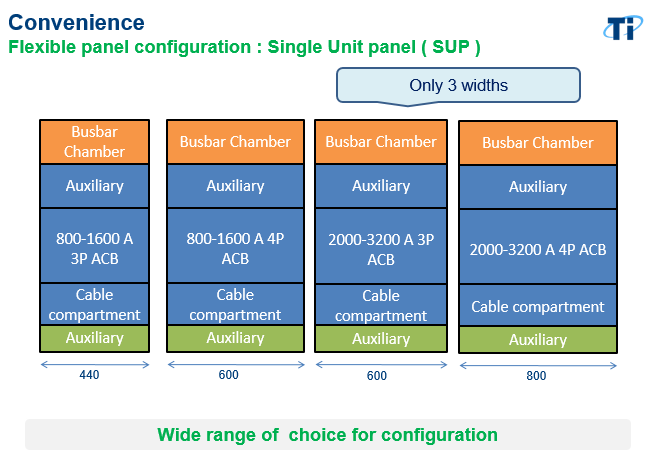 Convenience
Flexible panel configuration : Single Unit panel ( SUP )

Ti

Only 3 widths

Busbar Chamber
Auxiliary
800-1600 A 3P ACB
Cable compartment
Auxiliary
440

Busbar Chamber
Auxiliary
800-1600 A 4P ACB
Cable compartment
Auxiliary
600

Busbar Chamber
Auxiliary
2000-3200 A 3P ACB
Cable compartment
Auxiliary
600

Busbar Chamber
Auxiliary
2000-3200 A 4P ACB
Cable compartment
Auxiliary
800

Wide range of choice for configuration